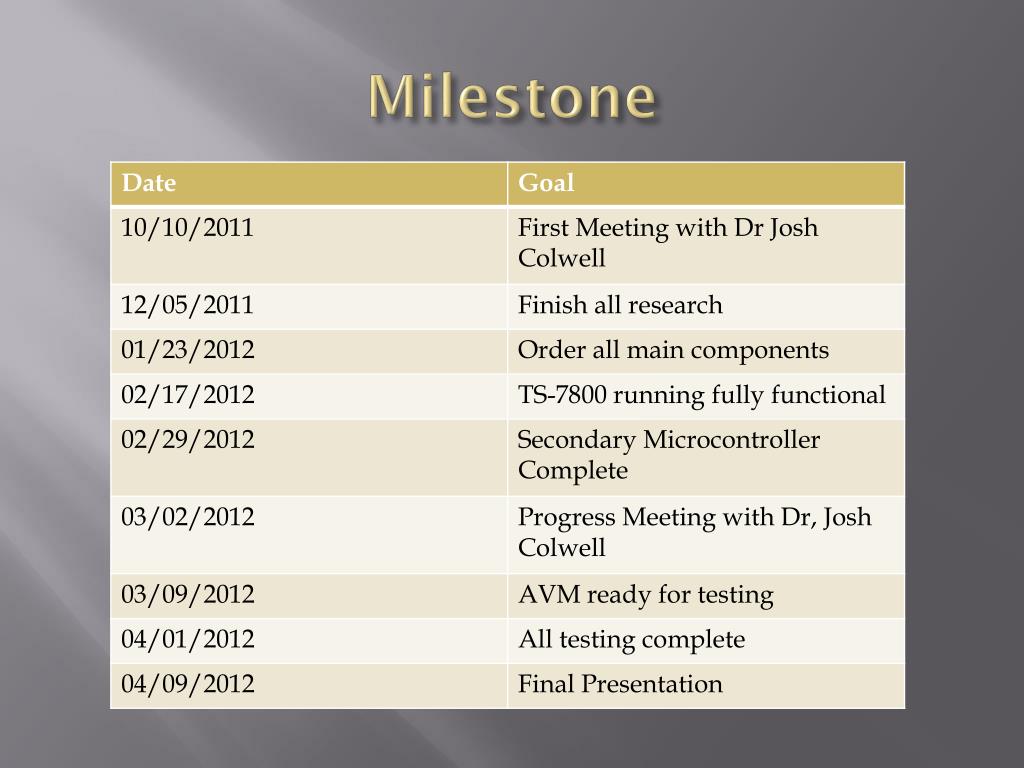 Milestone

| Date | Goal |
|---|---|
| 10/10/2011 | First Meeting with Dr Josh Colwell |
| 12/05/2011 | Finish all research |
| 01/23/2012 | Order all main components |
| 02/17/2012 | TS-7800 running fully functional |
| 02/29/2012 | Secondary Microcontroller Complete |
| 03/02/2012 | Progress Meeting with Dr, Josh Colwell |
| 03/09/2012 | AVM ready for testing |
| 04/01/2012 | All testing complete |
| 04/09/2012 | Final Presentation |